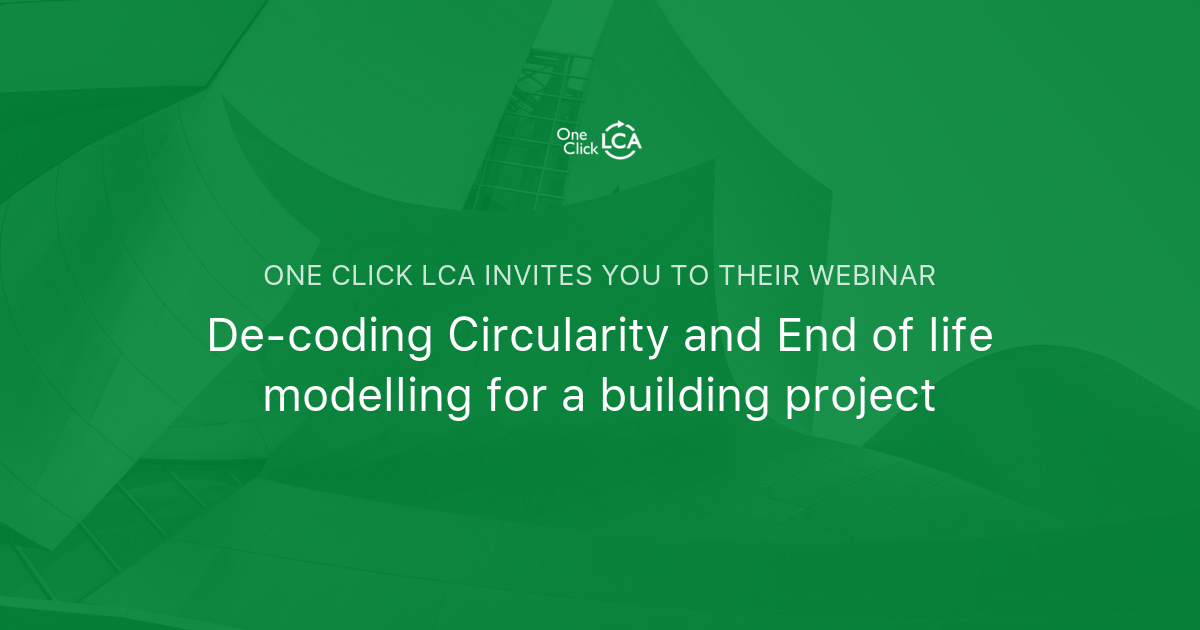 One Click LCA

ONE CLICK LCA INVITES YOU TO THEIR WEBINAR

De-coding Circularity and End of life modelling for a building project